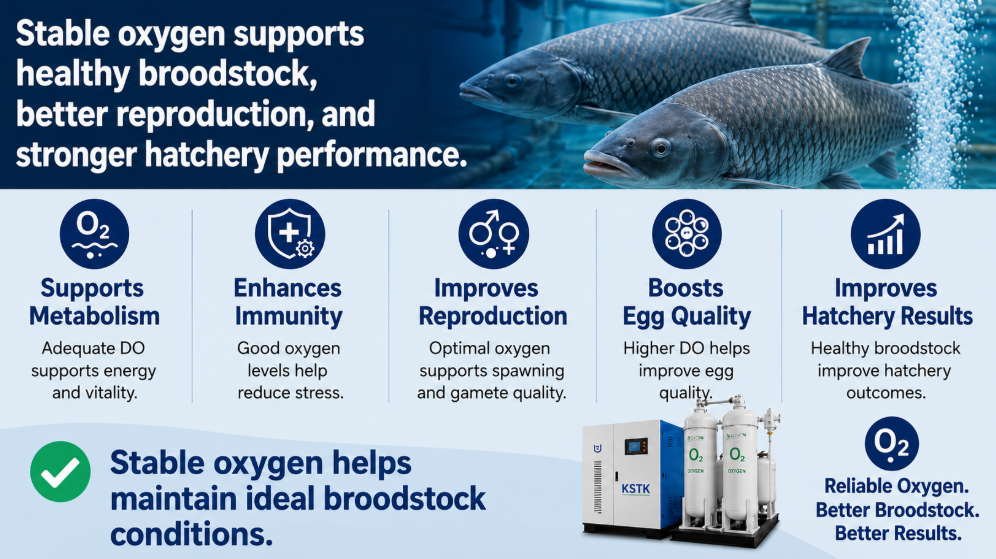 Stable oxygen supports healthy broodstock, better reproduction, and stronger hatchery performance.

$O_2$

Supports Metabolism

Adequate DO supports energy and vitality.

Enhances Immunity

Good oxygen levels help reduce stress.

Improves Reproduction

Optimal oxygen supports spawning and gamete quality.

Boosts Egg Quality

Higher DO helps improve egg quality.

Improves Hatchery Results

Healthy broodstock improve hatchery outcomes.

Stable oxygen helps maintain ideal broodstock conditions.

KSTK

$O_2$
OXYGEN

$O_2$
OXYGEN

$O_2$

Reliable Oxygen. Better Broodstock. Better Results.